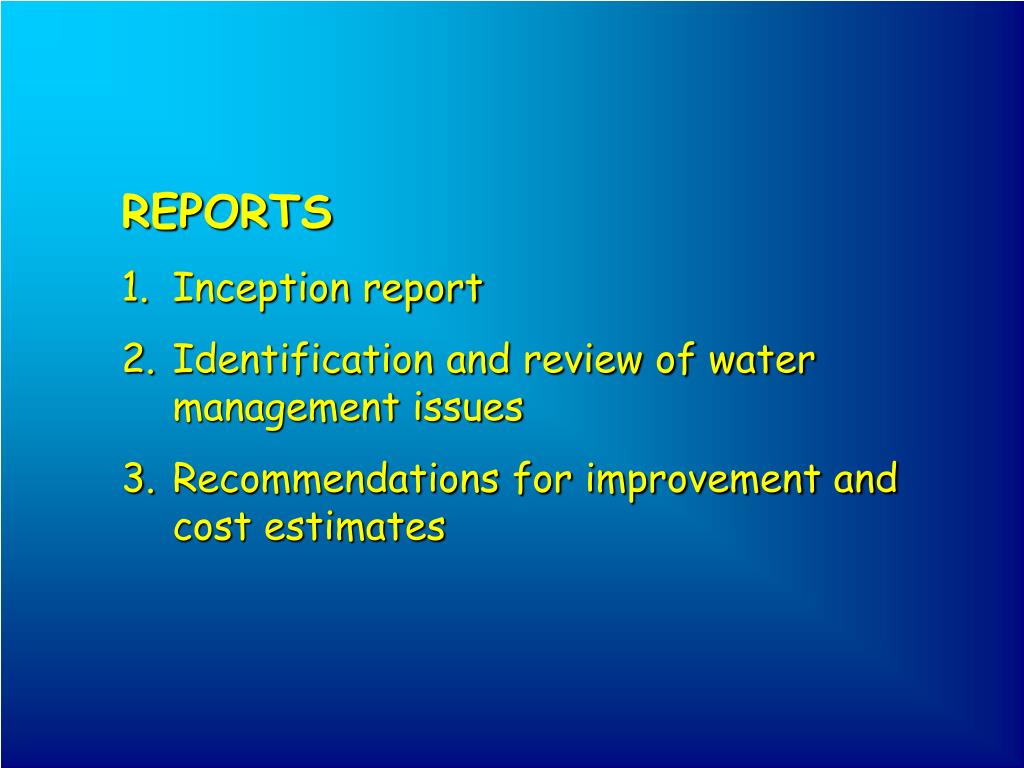 REPORTS

1. Inception report
2. Identification and review of water management issues
3. Recommendations for improvement and cost estimates